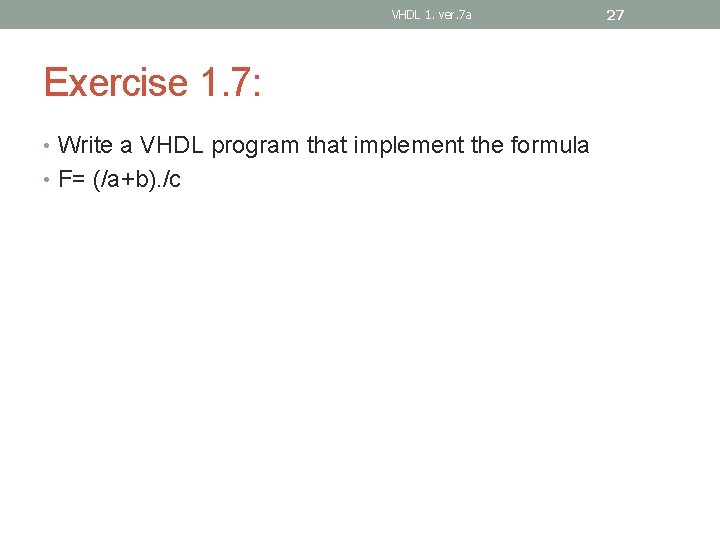 VHDL 1. ver.7a

27

Exercise 1.7:

• Write a VHDL program that implement the formula
• F= (/a+b)./c